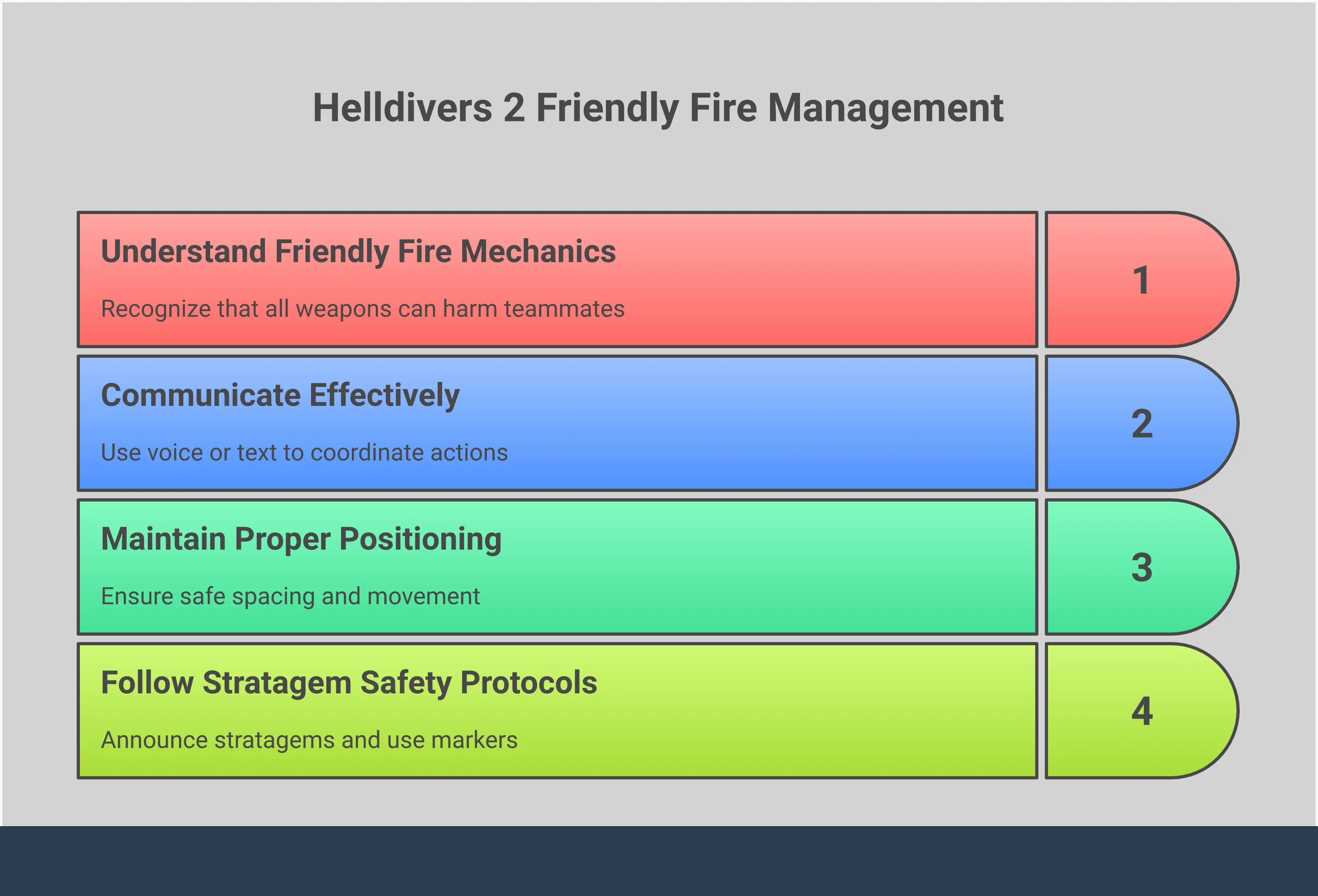 Helldivers 2 Friendly Fire Management

Understand Friendly Fire Mechanics

Recognize that all weapons can harm teammates

1

Communicate Effectively

Use voice or text to coordinate actions

2

Maintain Proper Positioning

Ensure safe spacing and movement

3

Follow Stratagem Safety Protocols

Announce stratagems and use markers

4